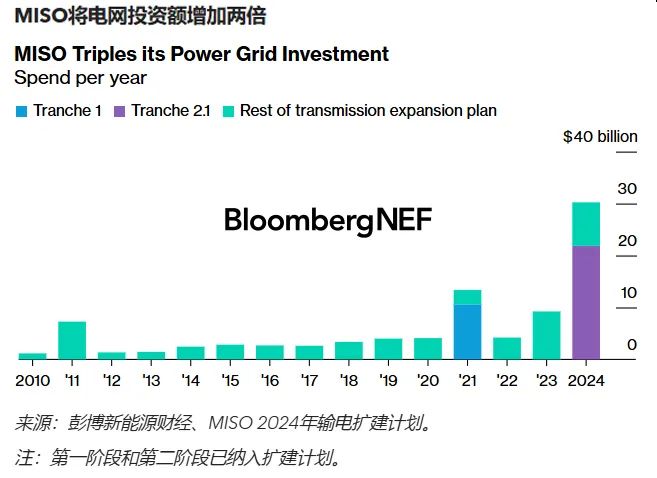 MISO将电网投资额增加两倍

MISO Triples its Power Grid Investment
Spend per year

Tranche 1 Tranche 2.1 Rest of transmission expansion plan

$40 billion
30
20
10
0

BloombergNEF

2010 '11 '12 '13 '14 '15 '16 '17 '18 '19 '20 '21 '22 '23 2024

来源：彭博新能源财经、MISO 2024年输电扩建计划。

注：第一阶段和第二阶段已纳入扩建计划。